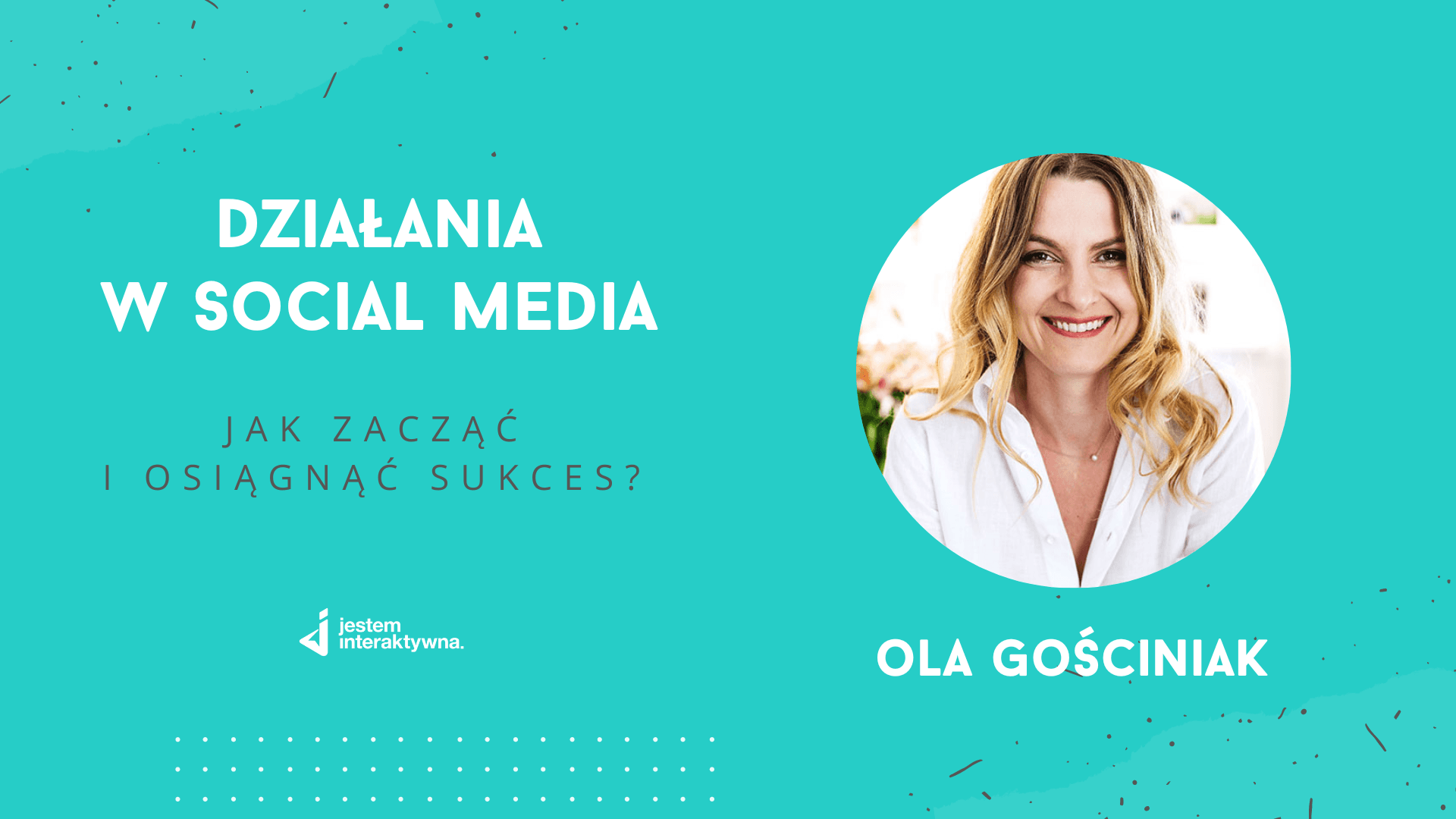 DZIAŁANIA W SOCIAL MEDIA

JAK ZACZĄĆ I OSIĄGNĄĆ SUKCES?

jestem interaktywna.

OLA GOŚCINIAK